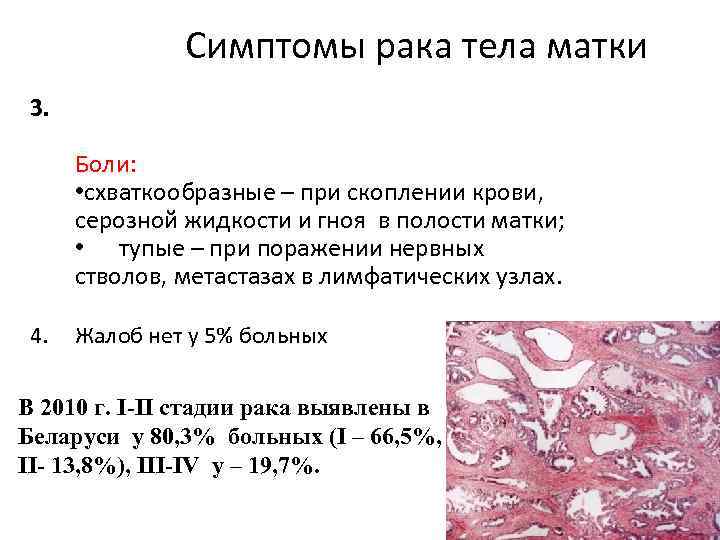 Симптомы рака тела матки

3.

Боли:
•схваткообразные – при скоплении крови, серозной жидкости и гноя в полости матки;
• тупые – при поражении нервных стволов, метастазах в лимфатических узлах.

4. Жалоб нет у 5% больных

В 2010 г. I-II стадии рака выявлены в Беларуси у 80,3% больных (I – 66,5%, II- 13,8%), III-IV у – 19,7%.